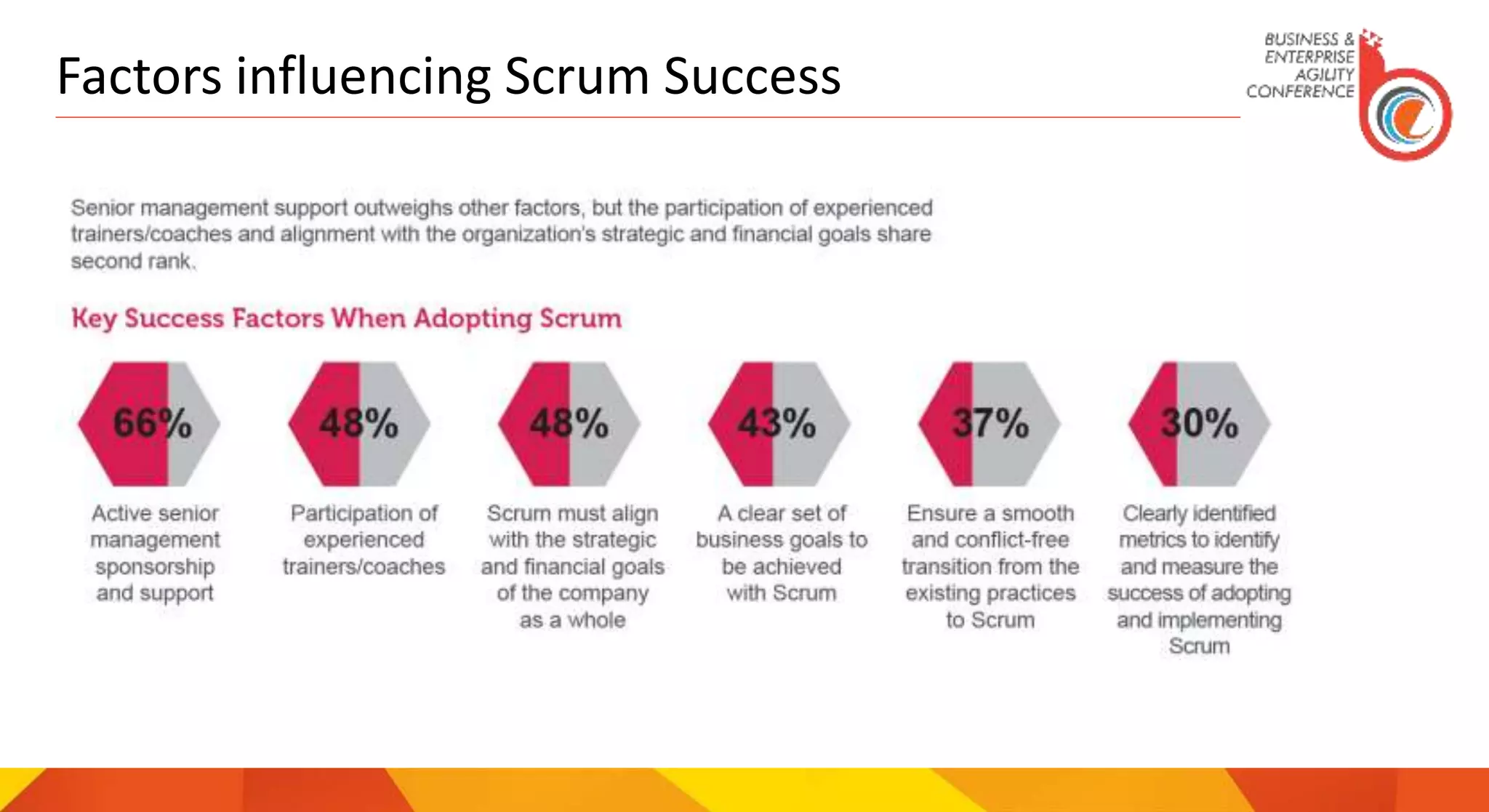 Factors influencing Scrum Success

BUSINESS & ENTERPRISE AGILITY CONFERENCE

Senior management support outweighs other factors, but the participation of experienced trainers/coaches and alignment with the organization's strategic and financial goals share second rank.

Key Success Factors When Adopting Scrum

66%
Active senior management sponsorship and support

48%
Participation of experienced trainers/coaches

48%
Scrum must align with the strategic and financial goals of the company as a whole

43%
A clear set of business goals to be achieved with Scrum

37%
Ensure a smooth and conflict-free transition from the existing practices to Scrum

30%
Clearly identified metrics to identify and measure the success of adopting and implementing Scrum